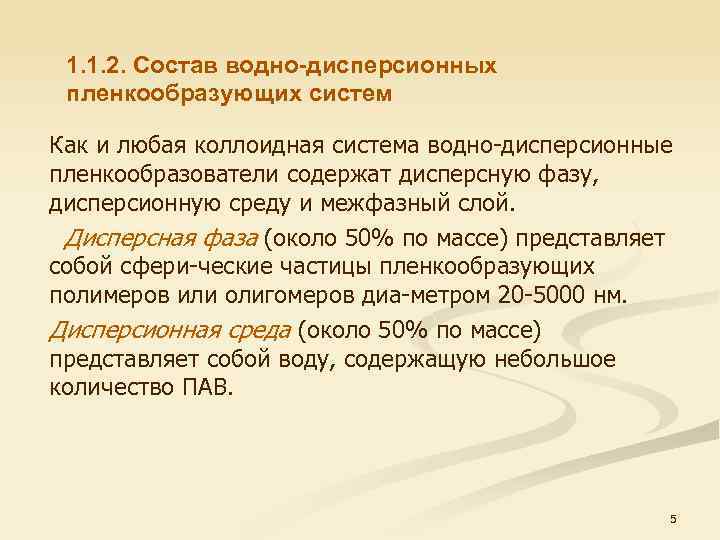 1.1.2. Состав водно-дисперсионных пленкообразующих систем

Как и любая коллоидная система водно-дисперсионные пленкообразователи содержат дисперсную фазу, дисперсионную среду и межфазный слой.

Дисперсная фаза (около 50% по массе) представляет собой сфери-ческие частицы пленкообразующих полимеров или олигомеров диа-метром 20-5000 нм.

Дисперсионная среда (около 50% по массе) представляет собой воду, содержащую небольшое количество ПАВ.

5